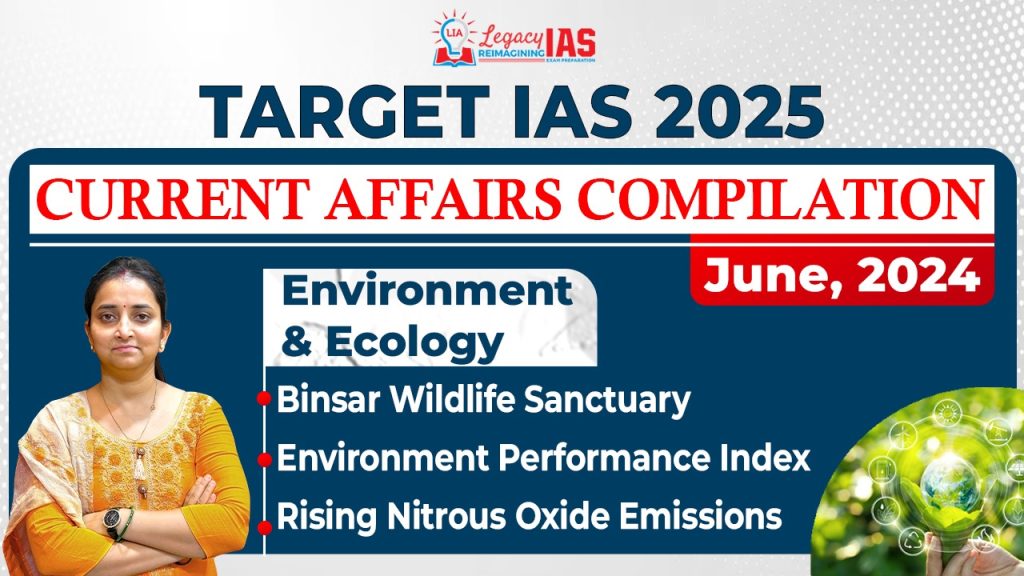 LIA Legacy IAS
REIMAGINING EXAM PREPARATION

TARGET IAS 2025

CURRENT AFFAIRS COMPILATION

June, 2024

Environment & Ecology

Binsar Wildlife Sanctuary

Environment Performance Index

Rising Nitrous Oxide Emissions